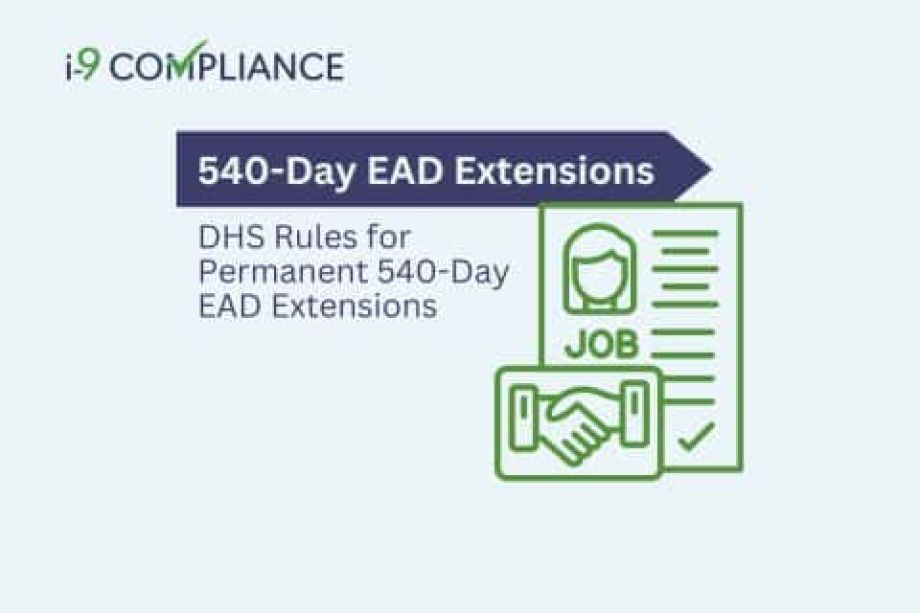 i-9 COMPLIANCE

540-Day EAD Extensions

DHS Rules for Permanent 540-Day EAD Extensions

JOB